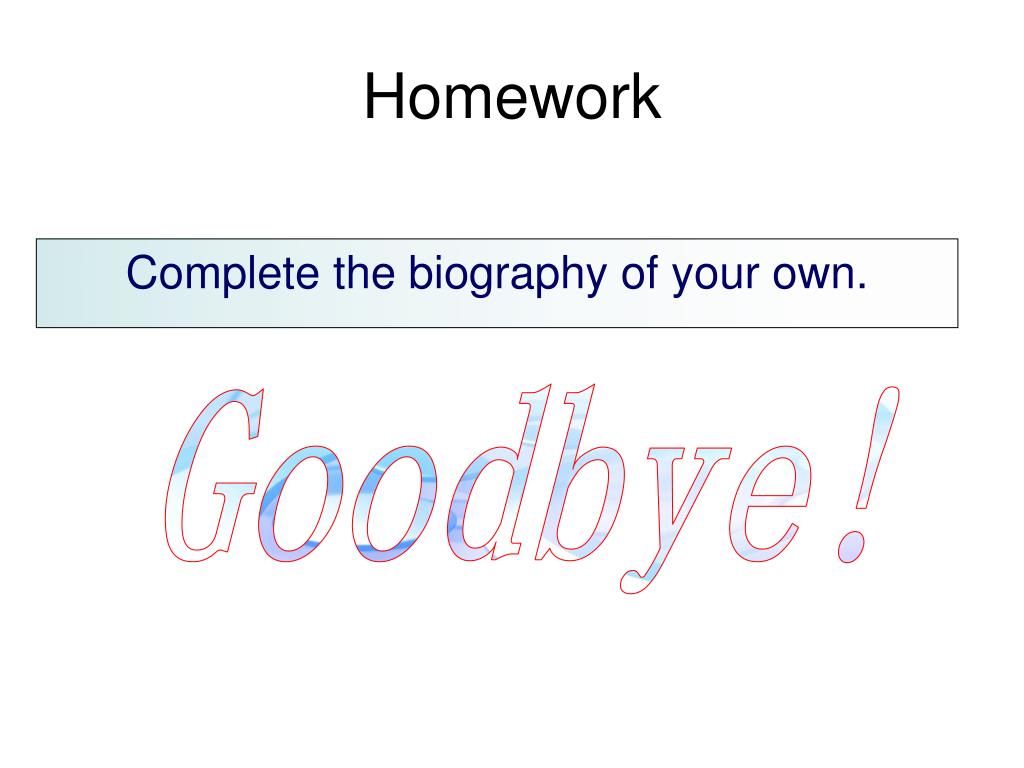 Homework

Complete the biography of your own.

Goodbye!